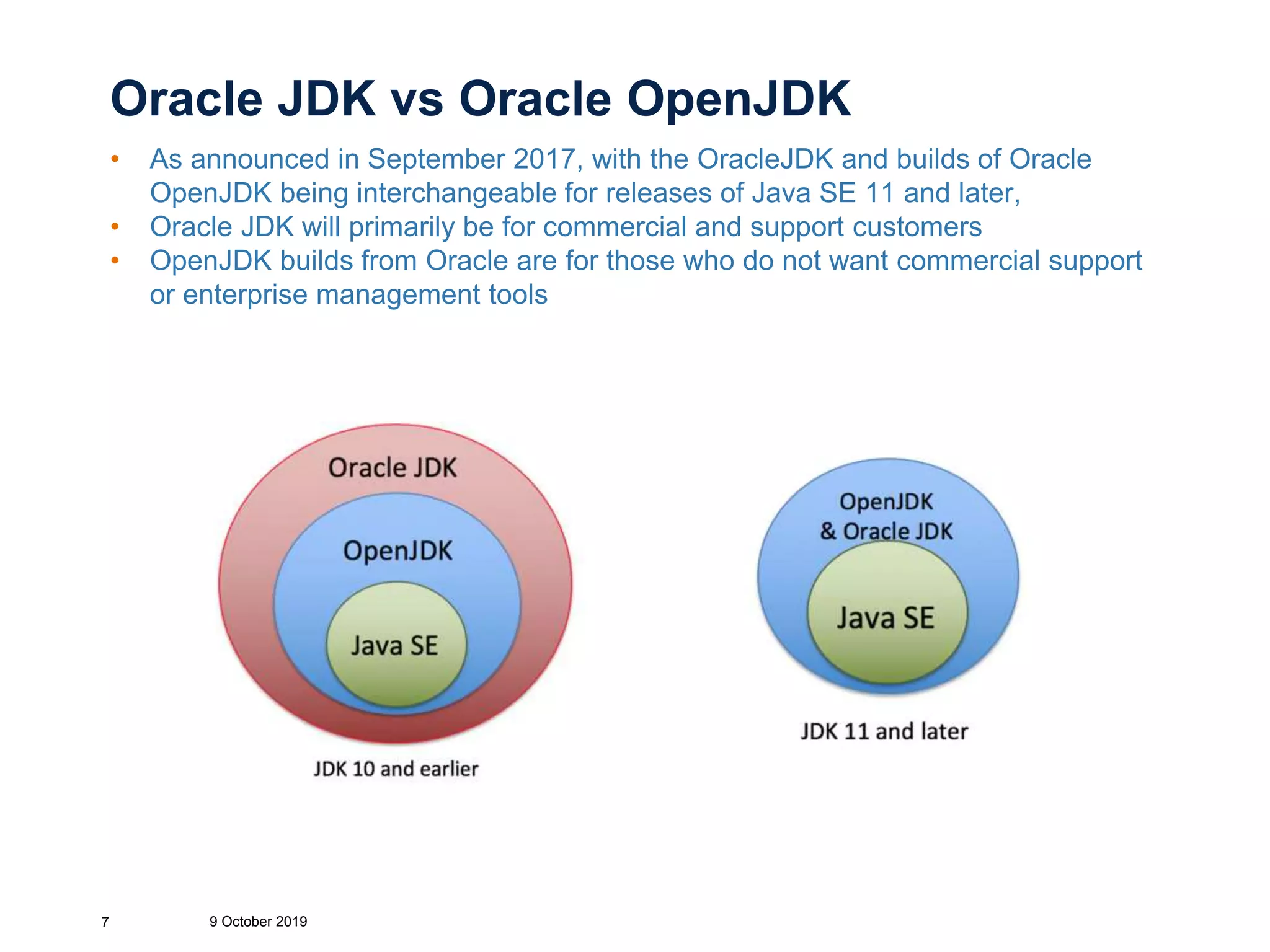 Oracle JDK vs Oracle OpenJDK

• As announced in September 2017, with the OracleJDK and builds of Oracle OpenJDK being interchangeable for releases of Java SE 11 and later,
• Oracle JDK will primarily be for commercial and support customers
• OpenJDK builds from Oracle are for those who do not want commercial support or enterprise management tools

Oracle JDK
OpenJDK
Java SE
JDK 10 and earlier

OpenJDK
& Oracle JDK
Java SE
JDK 11 and later

7
9 October 2019